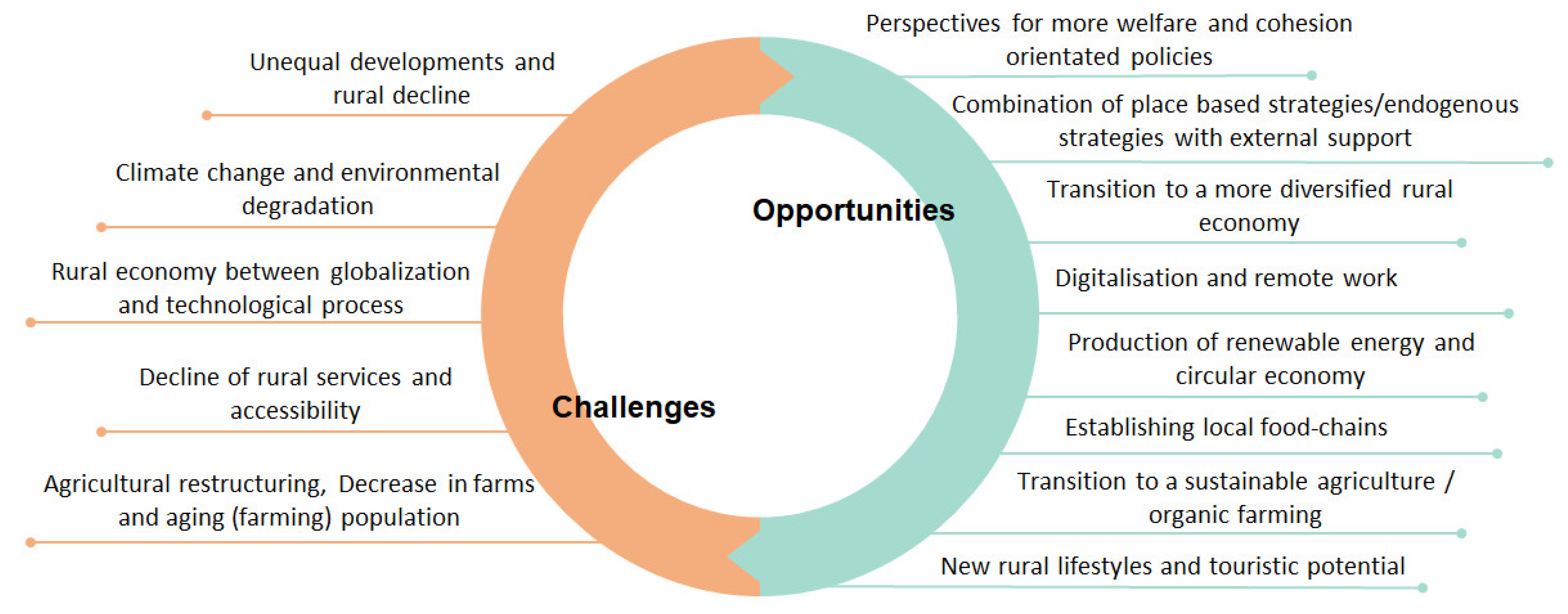 Unequal developments and rural decline

Climate change and environmental degradation

Rural economy between globalization and technological process

Decline of rural services and accessibility

Agricultural restructuring, Decrease in farms and aging (farming) population

Challenges

Opportunities

Perspectives for more welfare and cohesion orientated policies

Combination of place based strategies/endogenous strategies with external support

Transition to a more diversified rural economy

Digitalisation and remote work

Production of renewable energy and circular economy

Establishing local food-chains

Transition to a sustainable agriculture / organic farming

New rural lifestyles and touristic potential